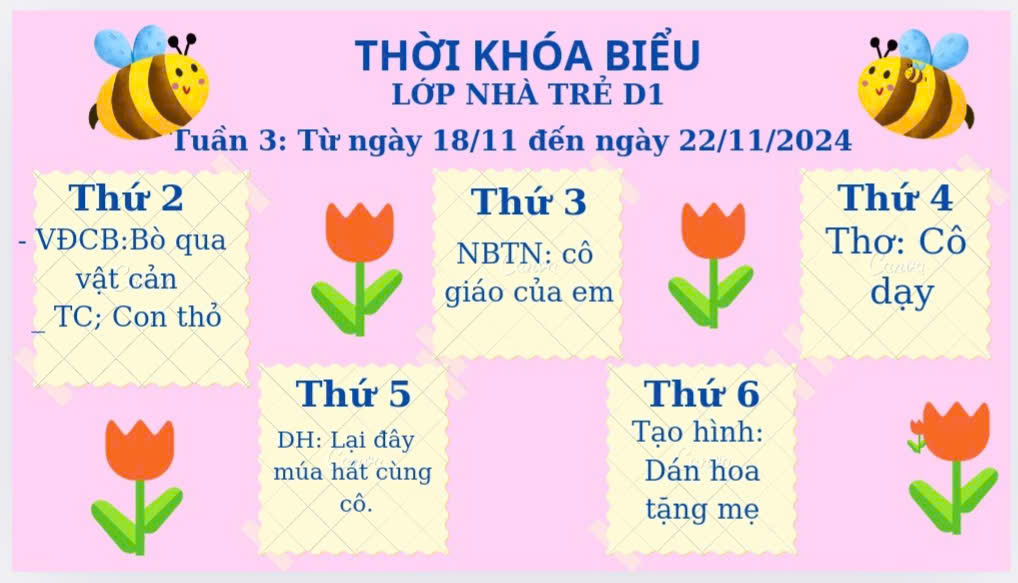 THỜI KHÓA BIỂU
LỚP NHÀ TRẺ D1
Tuần 3: Từ ngày 18/11 đến ngày 22/11/2024

Thứ 2
- VĐCB:Bò qua vật cản
_ TC; Con thỏ

Thứ 3
NBTN: cô giáo của em

Thứ 4
Thơ: Cô dạy

Thứ 5
DH: Lại đây múa hát cùng cô.

Thứ 6
Tạo hình: Dán hoa tặng mẹ